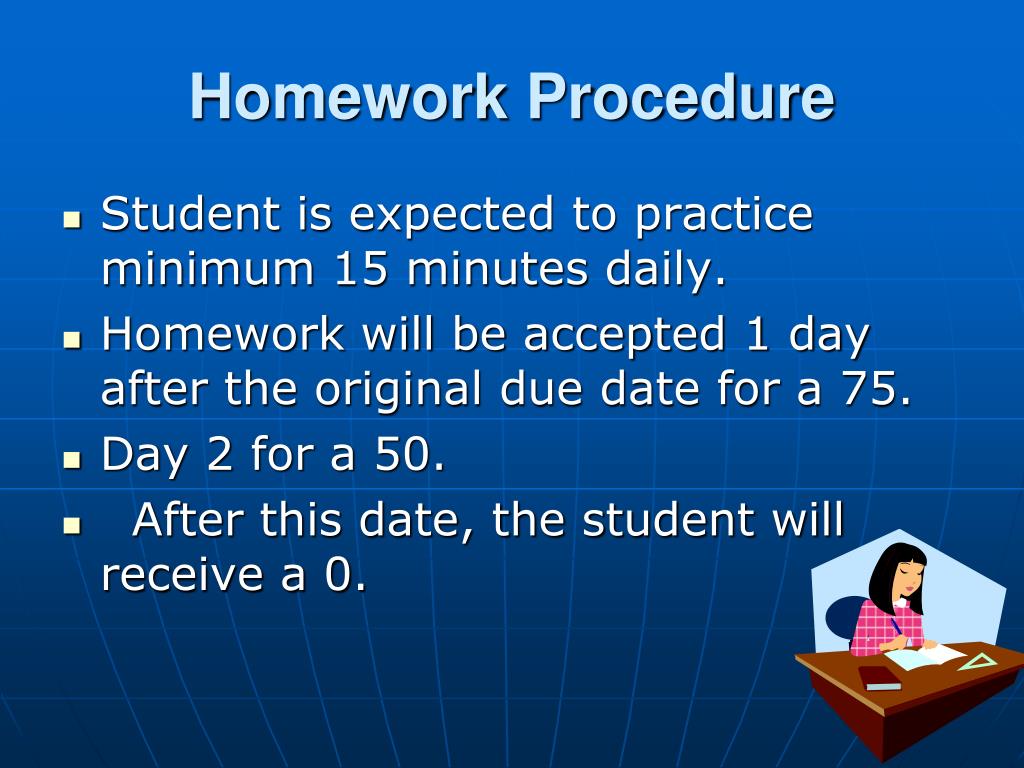 Homework Procedure

- Student is expected to practice minimum 15 minutes daily.
- Homework will be accepted 1 day after the original due date for a 75.
- Day 2 for a 50.
- After this date, the student will receive a 0.